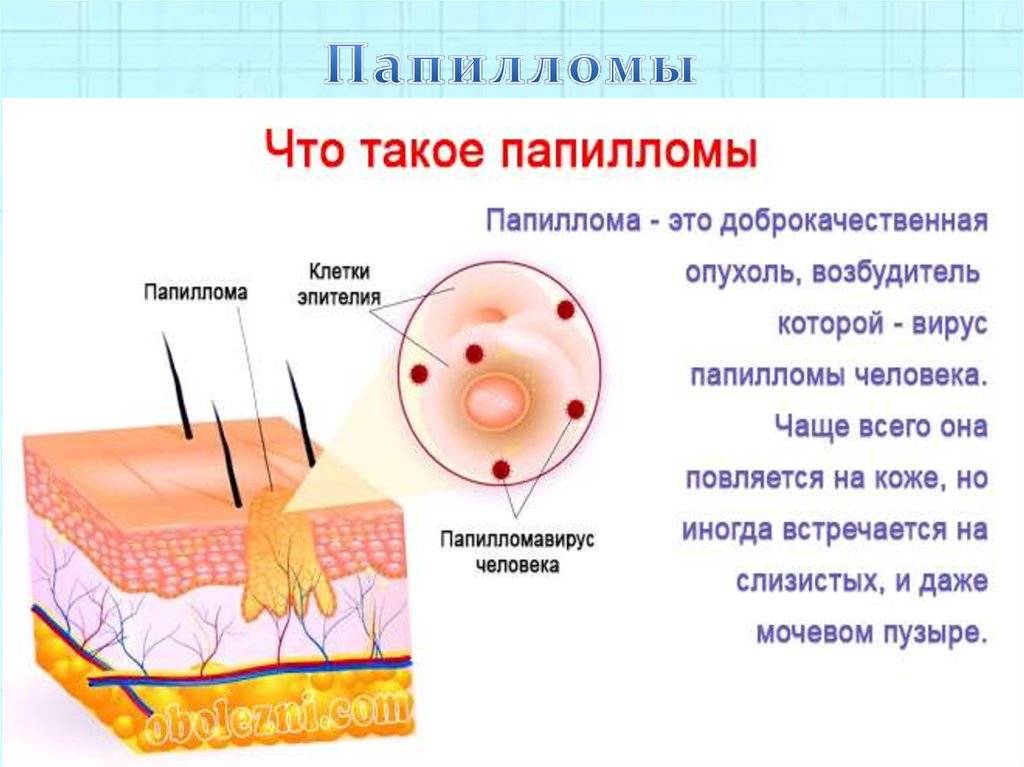 Папилломы

Что такое папилломы

Папиллома - это доброкачественная опухоль, возбудитель которой - вирус папилломы человека. Чаще всего она повляется на коже, но иногда встречается на слизистых, и даже мочевом пузыре.

Папиллома

Клетки эпителия

Папилломавирус человека

obolezni.com